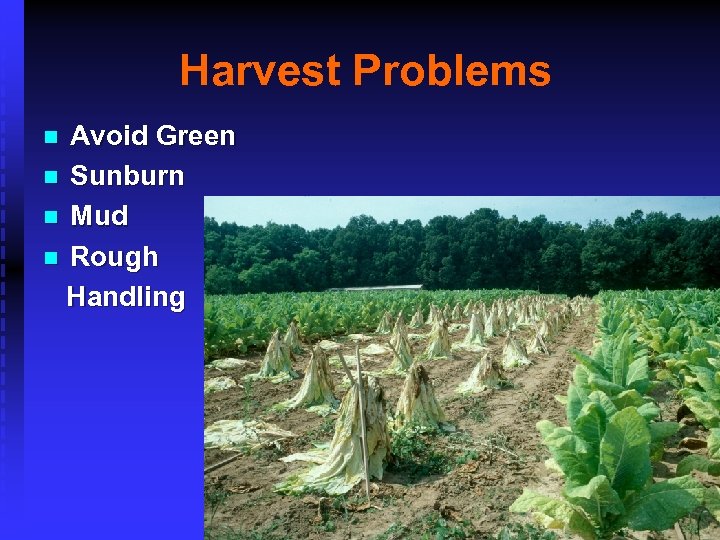 Harvest Problems

- Avoid Green
- Sunburn
- Mud
- Rough Handling